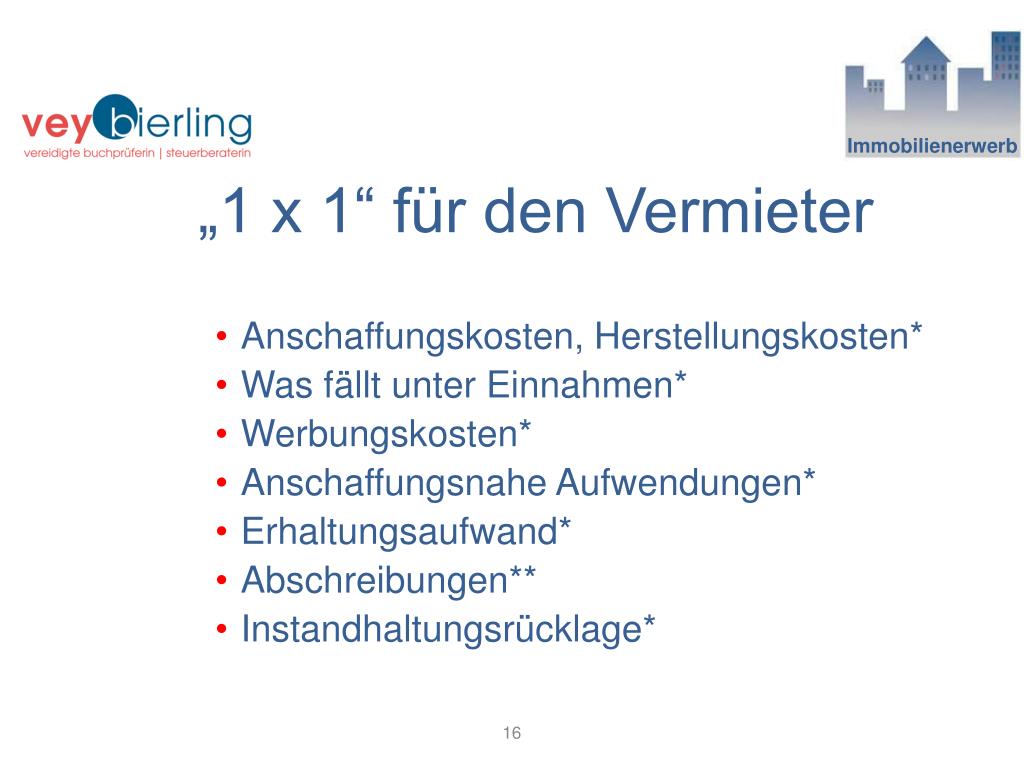 vey bierling
vereidigte buchprüferin | steuerberaterin

Immobilienerwerb

„1 x 1“ für den Vermieter

• Anschaffungskosten, Herstellungskosten*
• Was fällt unter Einnahmen*
• Werbungskosten*
• Anschaffungsnahe Aufwendungen*
• Erhaltungsaufwand*
• Abschreibungen**
• Instandhaltungsrücklage*

16